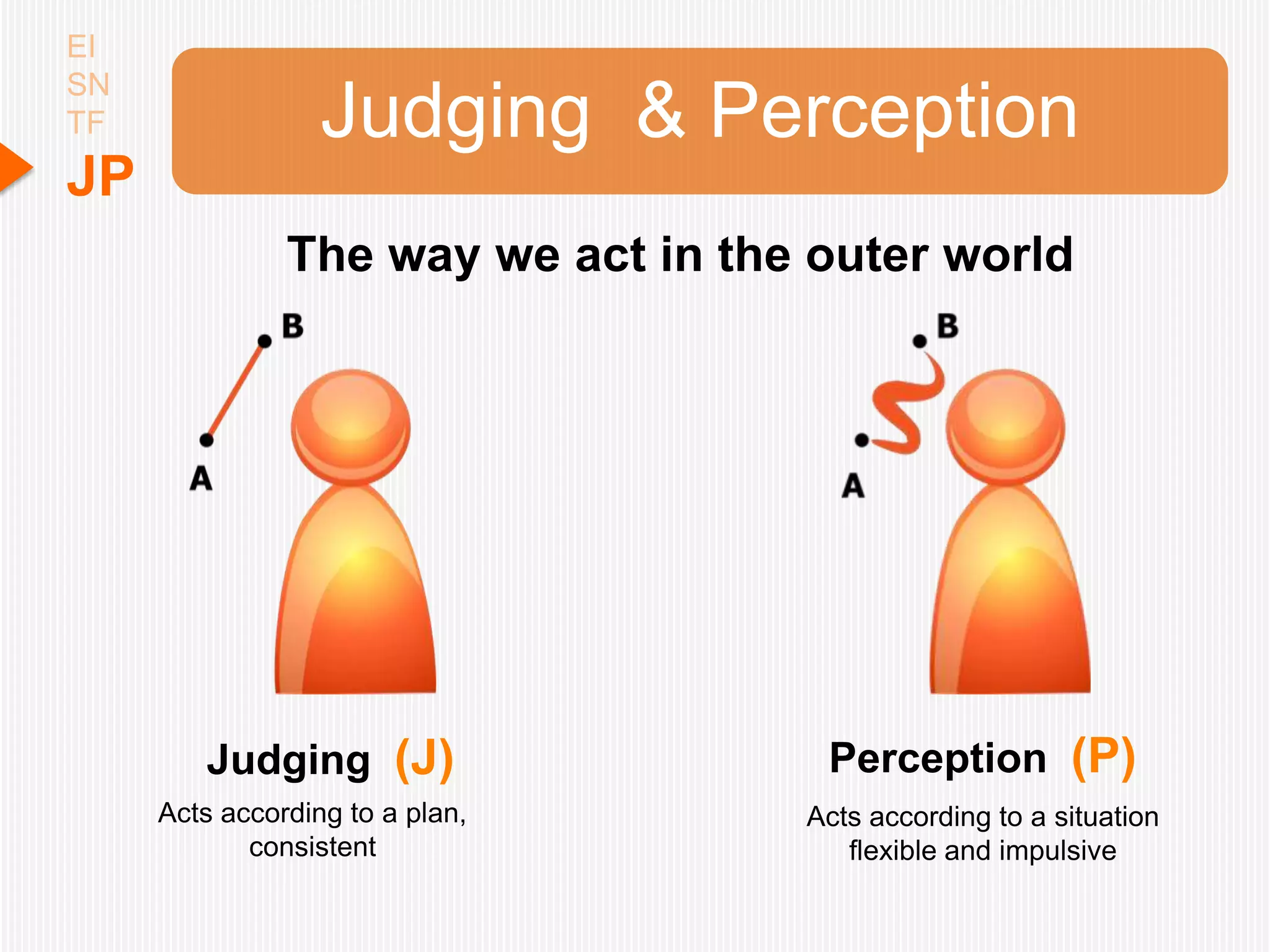 EI
SN
TF
JP

Judging & Perception

The way we act in the outer world

B

A

B

A

Judging (J)

Acts according to a plan, consistent

Perception (P)

Acts according to a situation flexible and impulsive